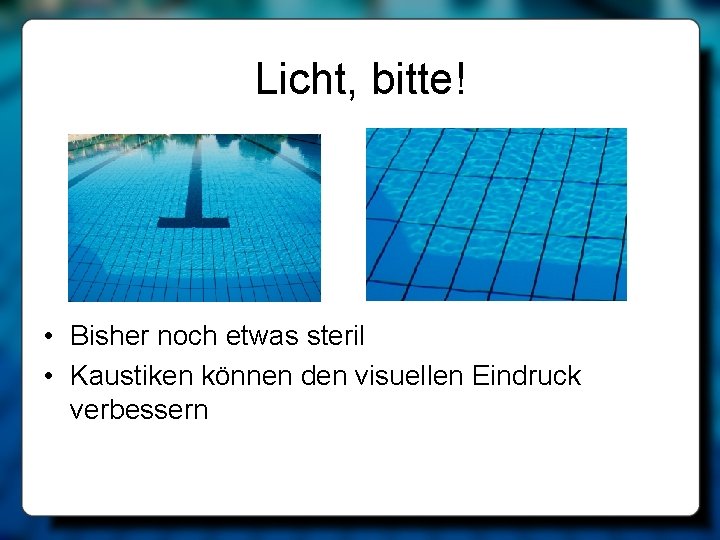 Licht, bitte!

• Bisher noch etwas steril
• Kaustiken können den visuellen Eindruck verbessern